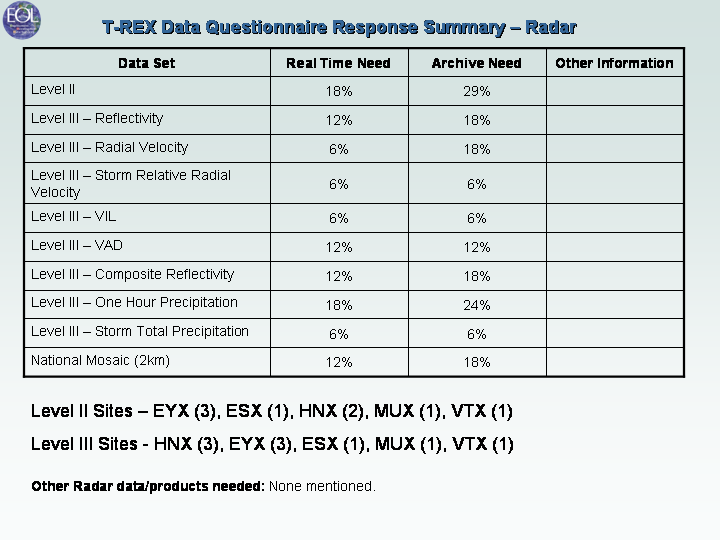 EOL

T-REX Data Questionnaire Response Summary – Radar

| Data Set | Real Time Need | Archive Need | Other Information |
|---|---|---|---|
| Level II | 18% | 29% | |
| Level III – Reflectivity | 12% | 18% | |
| Level III – Radial Velocity | 6% | 18% | |
| Level III – Storm Relative Radial Velocity | 6% | 6% | |
| Level III – VIL | 6% | 6% | |
| Level III – VAD | 12% | 12% | |
| Level III – Composite Reflectivity | 12% | 18% | |
| Level III – One Hour Precipitation | 18% | 24% | |
| Level III – Storm Total Precipitation | 6% | 6% | |
| National Mosaic (2km) | 12% | 18% | |

Level II Sites – EYX (3), ESX (1), HNX (2), MUX (1), VTX (1)

Level III Sites - HNX (3), EYX (3), ESX (1), MUX (1), VTX (1)

Other Radar data/products needed: None mentioned.